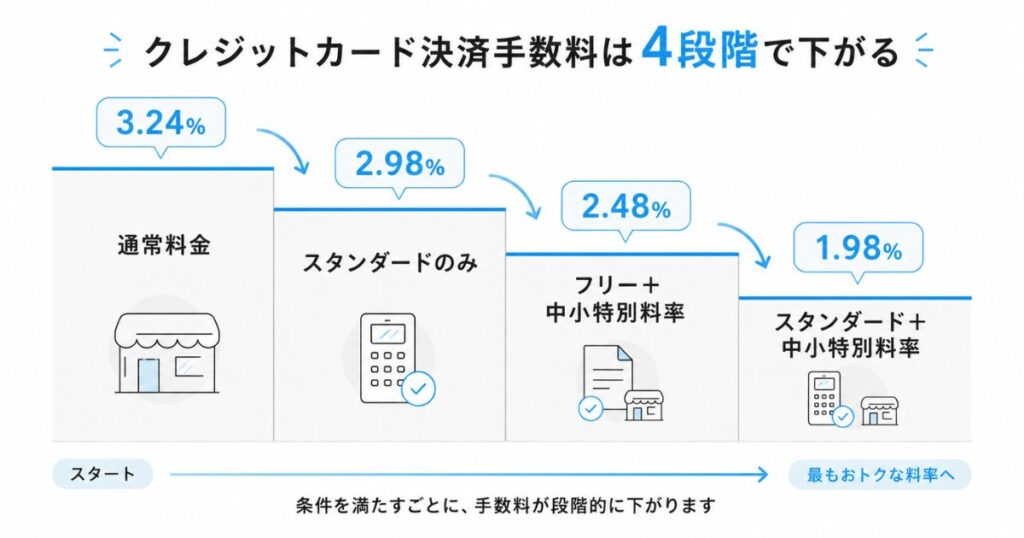 クレジットカード決済手数料は4段階で下がる

3.24%
通常料金

2.98%
スタンダードのみ

2.48%
フリー＋
中小特別料率

1.98%
スタンダード＋
中小特別料率

スタート
最もおトクな料率へ

条件を満たすごとに、手数料が段階的に下がります